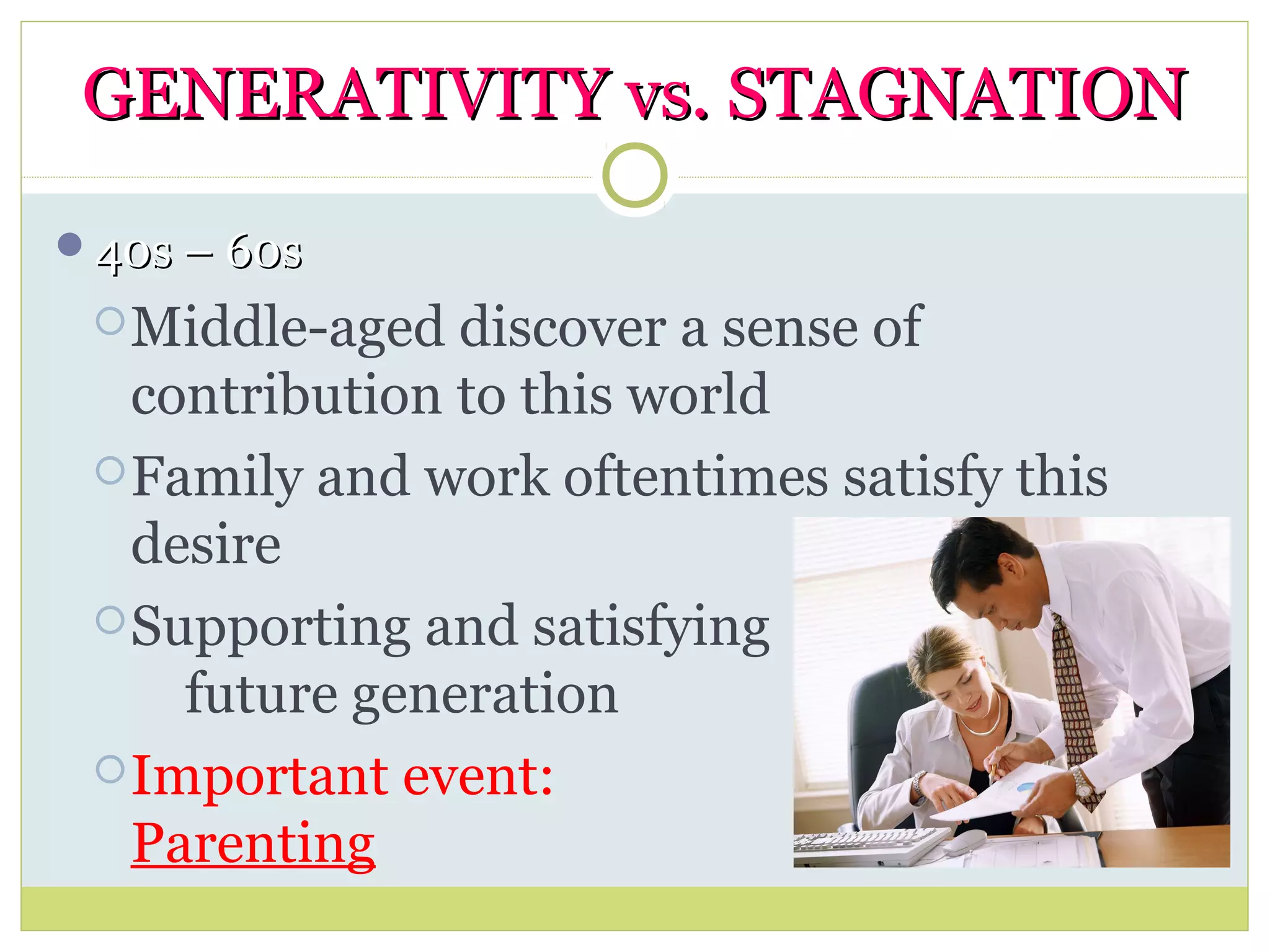 GENERATIVITY vs. STAGNATION

40s – 60s

Middle-aged discover a sense of contribution to this world

Family and work oftentimes satisfy this desire

Supporting and satisfying future generation

Important event: Parenting